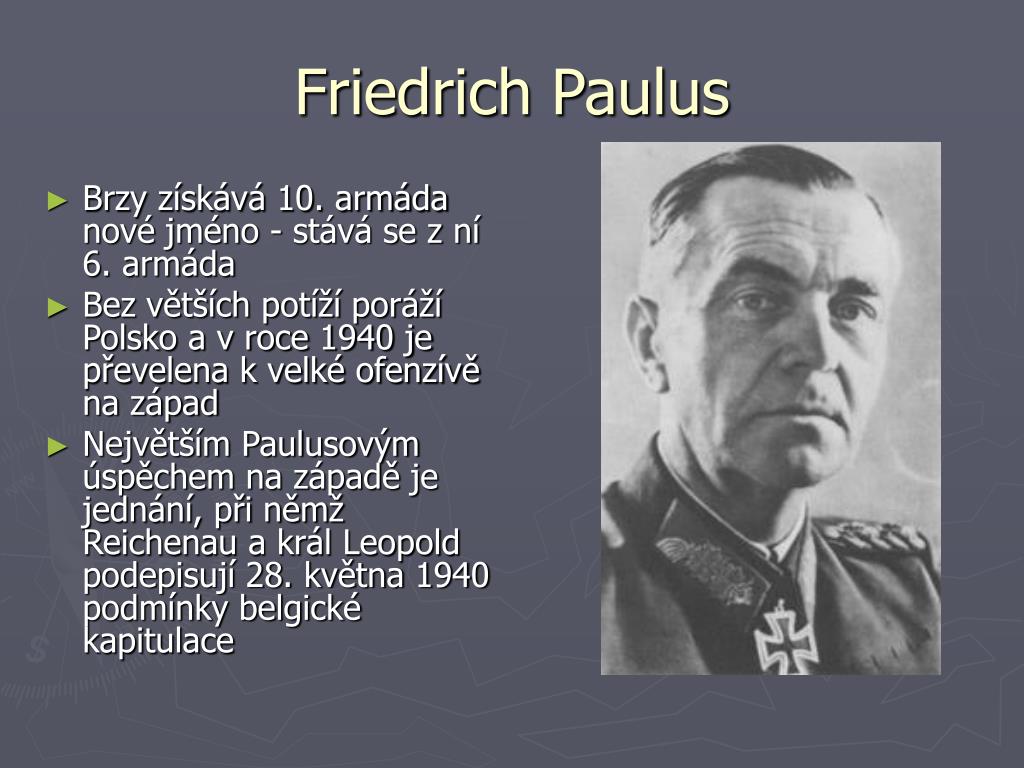 Friedrich Paulus

► Brzy získává 10. armáda nové jméno - stává se z ní 6. armáda
► Bez větších potíží poráží Polsko a v roce 1940 je převelena k velké ofenzívě na západ
► Největším Paulusovým úspěchem na západě je jednání, při němž Reichenau a král Leopold podepisují 28. května 1940 podmínky belgické kapitulace